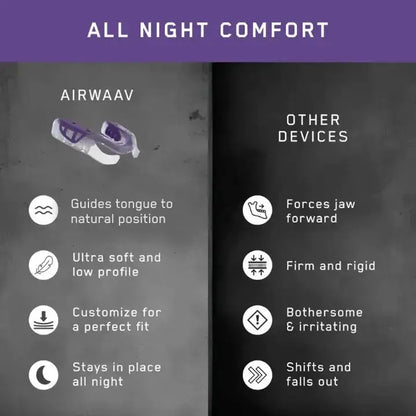 ALL NIGHT COMFORT

AIRWAAV

Guides tongue to natural position

Ultra soft and low profile

Customize for a perfect fit

Stays in place all night

OTHER DEVICES

Forces jaw forward

Firm and rigid

Bothersome & irritating

Shifts and falls out